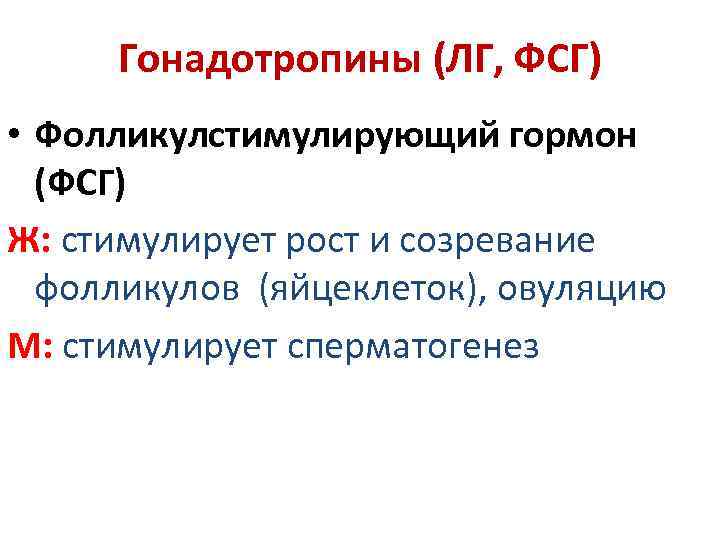 Гонадотропины (ЛГ, ФСГ)

• Фолликулстимулирующий гормон (ФСГ)

Ж: стимулирует рост и созревание фолликулов (яйцеклеток), овуляцию

М: стимулирует сперматогенез